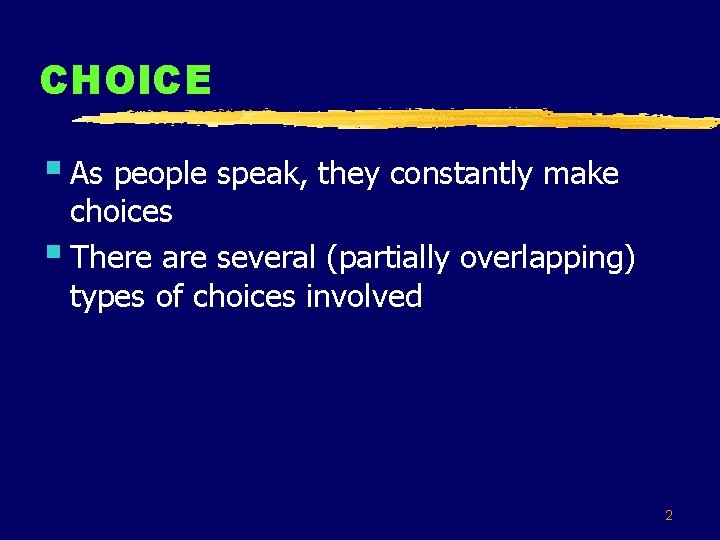 CHOICE

As people speak, they constantly make choices

There are several (partially overlapping) types of choices involved

2